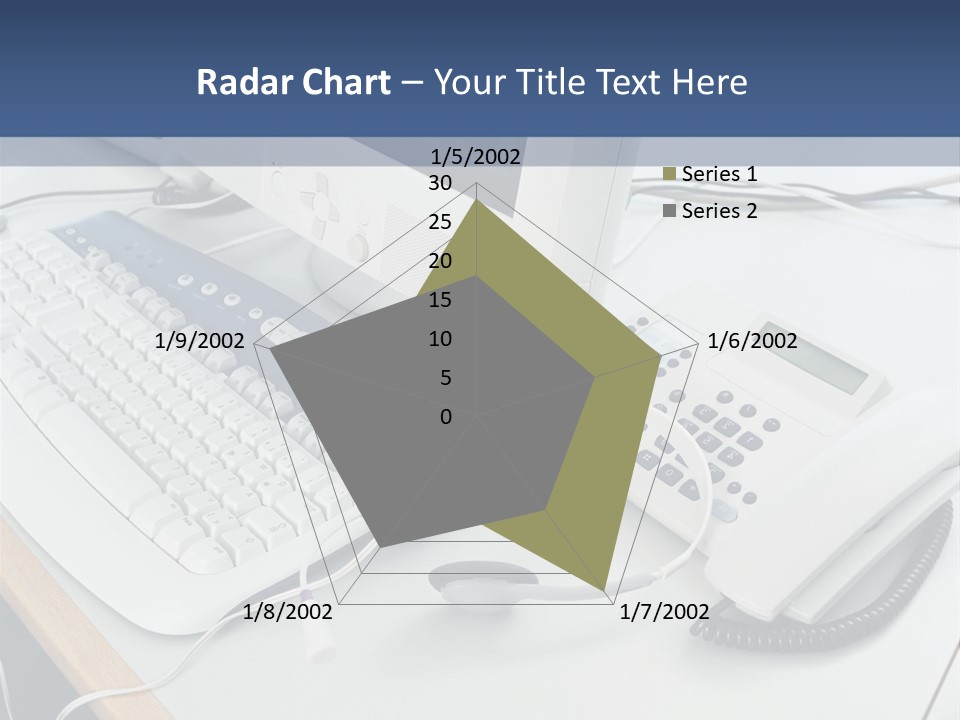 Radar Chart – Your Title Text Here

1/5/2002

30
25
20
15
10
5
0

1/6/2002
1/7/2002
1/8/2002
1/9/2002

Series 1
Series 2